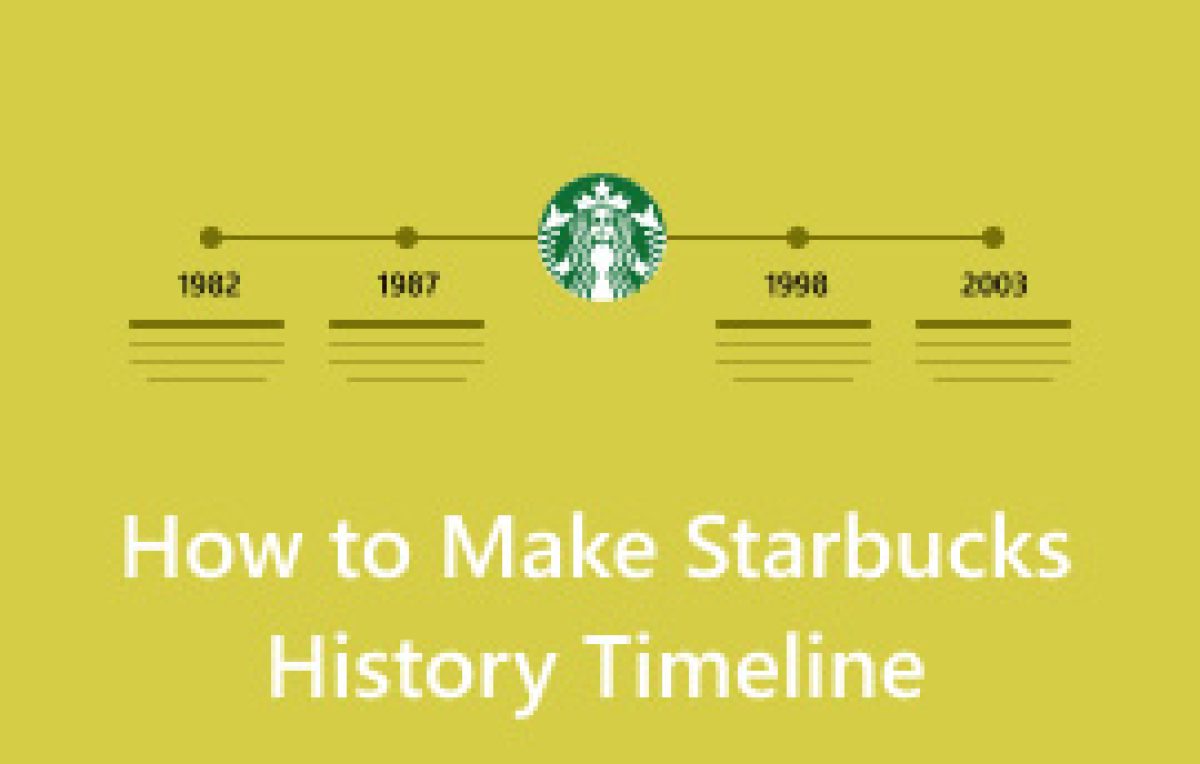 1982

1987

1998

2003

How to Make Starbucks History Timeline